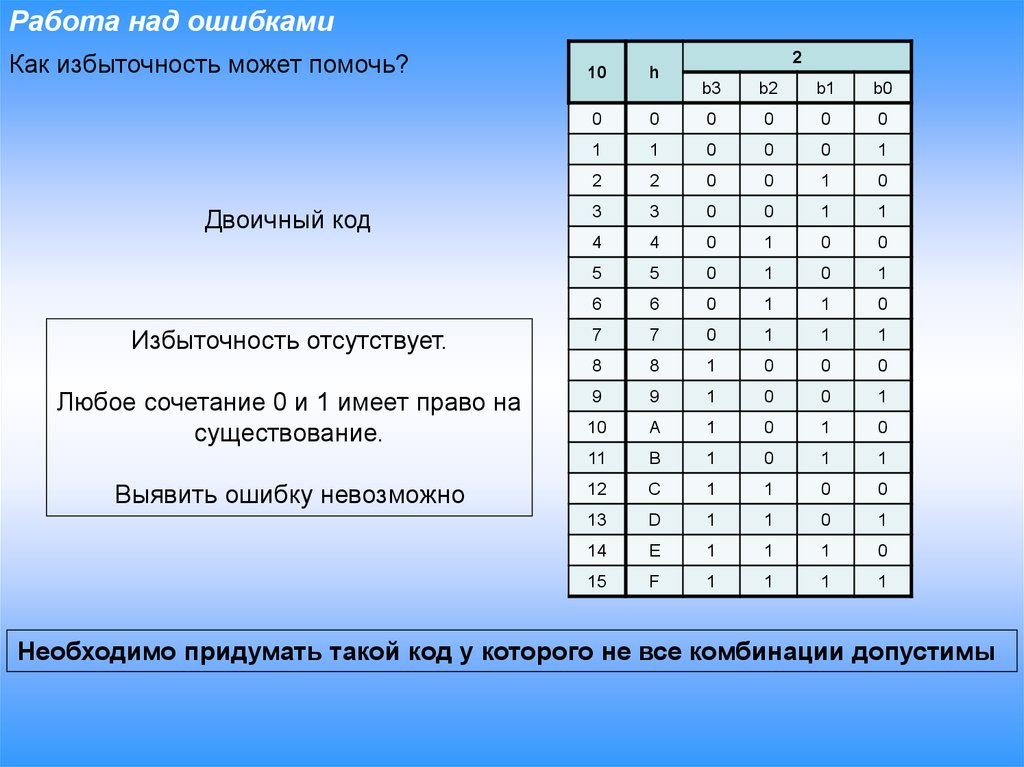 Работа над ошибками

Как избыточность может помочь?

Двоичный код

Избыточность отсутствует.

Любое сочетание 0 и 1 имеет право на существование.

Выявить ошибку невозможно

| 10 | h | 2 | | | |
|---|---|---|---|---|---|
| | | b3 | b2 | b1 | b0 |
| 0 | 0 | 0 | 0 | 0 | 0 |
| 1 | 1 | 0 | 0 | 0 | 1 |
| 2 | 2 | 0 | 0 | 1 | 0 |
| 3 | 3 | 0 | 0 | 1 | 1 |
| 4 | 4 | 0 | 1 | 0 | 0 |
| 5 | 5 | 0 | 1 | 0 | 1 |
| 6 | 6 | 0 | 1 | 1 | 0 |
| 7 | 7 | 0 | 1 | 1 | 1 |
| 8 | 8 | 1 | 0 | 0 | 0 |
| 9 | 9 | 1 | 0 | 0 | 1 |
| 10 | A | 1 | 0 | 1 | 0 |
| 11 | B | 1 | 0 | 1 | 1 |
| 12 | C | 1 | 1 | 0 | 0 |
| 13 | D | 1 | 1 | 0 | 1 |
| 14 | E | 1 | 1 | 1 | 0 |
| 15 | F | 1 | 1 | 1 | 1 |

Необходимо придумать такой код у которого не все комбинации допустимы